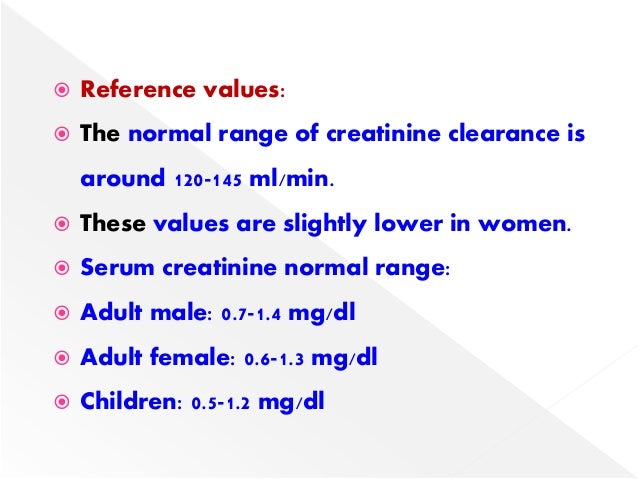 Reference values:

The normal range of creatinine clearance is around 120-145 ml/min.

These values are slightly lower in women.

Serum creatinine normal range:

Adult male: 0.7-1.4 mg/dl

Adult female: 0.6-1.3 mg/dl

Children: 0.5-1.2 mg/dl